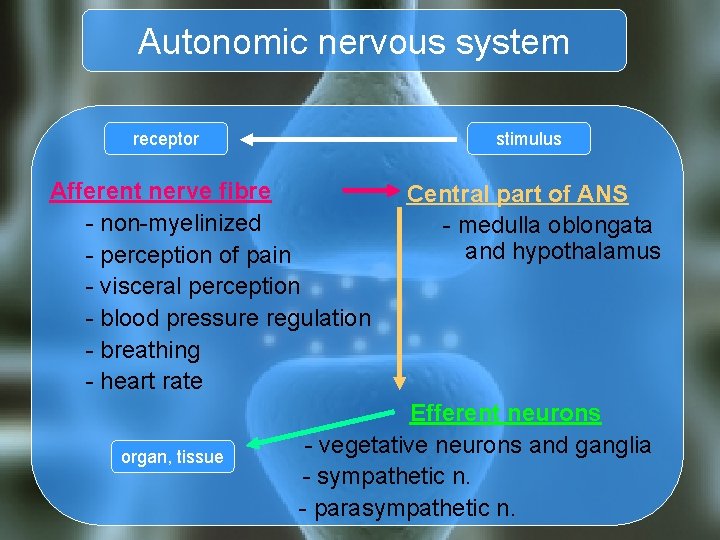 Autonomic nervous system

receptor

stimulus

Afferent nerve fibre
- non-myelinized
- perception of pain
- visceral perception
- blood pressure regulation
- breathing
- heart rate

Central part of ANS
- medulla oblongata and hypothalamus

Efferent neurons
- vegetative neurons and ganglia
- sympathetic n.
- parasympathetic n.

organ, tissue